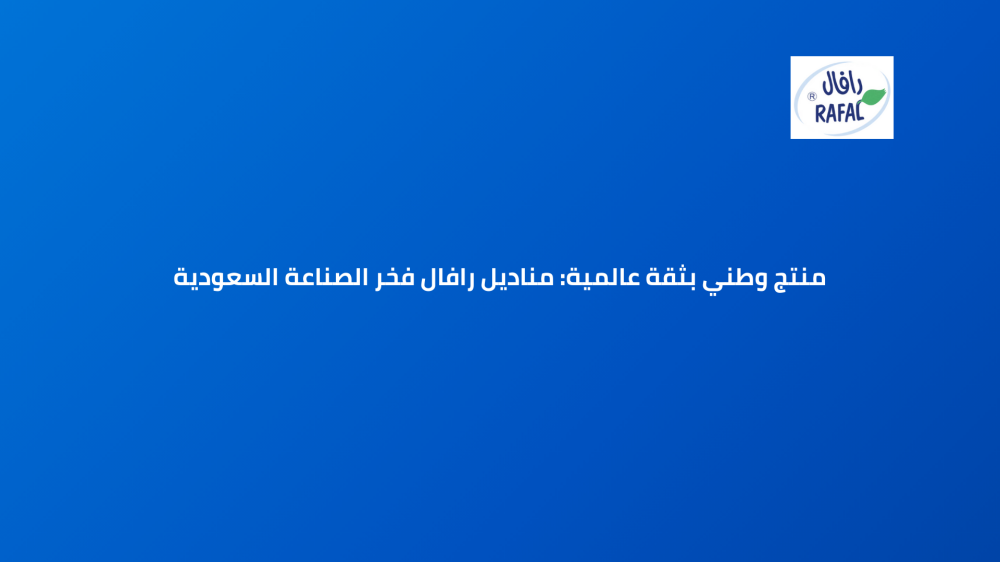 رافال
®
RAFAL

منتج وطني بثقة عالمية: مناديل رافال فخر الصناعة السعودية